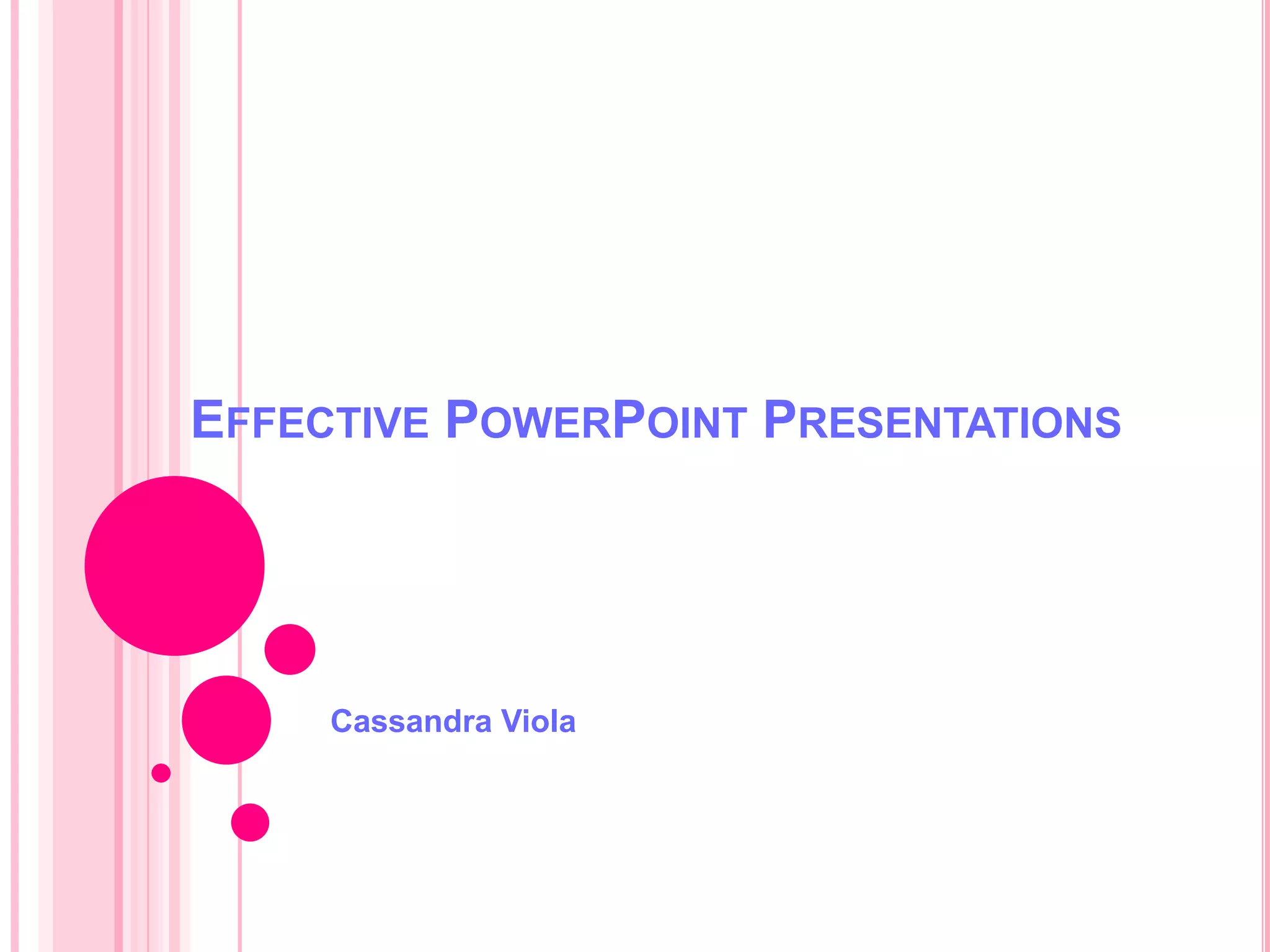 EFFECTIVE POWERPOINT PRESENTATIONS

Cassandra Viola